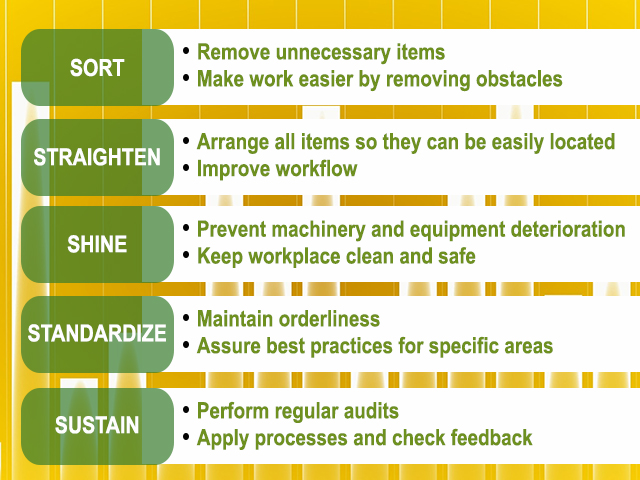 SORT

• Remove unnecessary items
• Make work easier by removing obstacles

STRAIGHTEN

• Arrange all items so they can be easily located
• Improve workflow

SHINE

• Prevent machinery and equipment deterioration
• Keep workplace clean and safe

STANDARDIZE

• Maintain orderliness
• Assure best practices for specific areas

SUSTAIN

• Perform regular audits
• Apply processes and check feedback